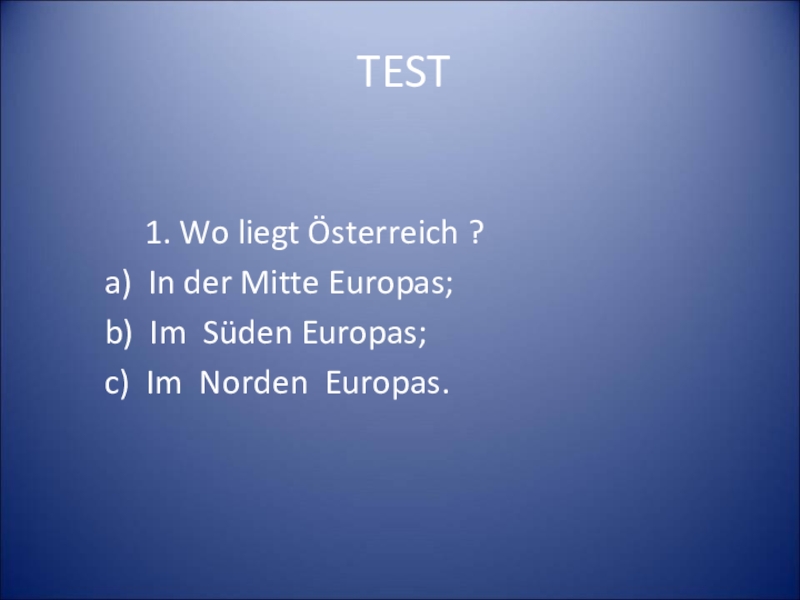 TEST

1. Wo liegt Österreich ?
a) In der Mitte Europas;
b) Im Süden Europas;
c) Im Norden Europas.